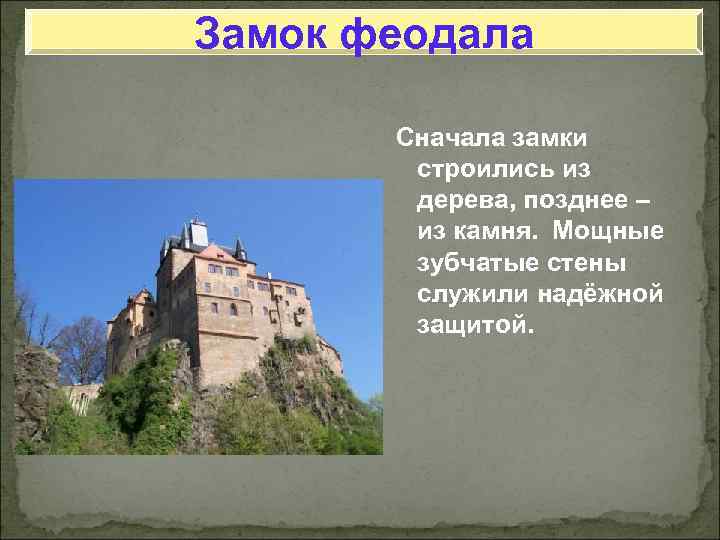 Замок феодала

Сначала замки строились из дерева, позднее – из камня. Мощные зубчатые стены служили надёжной защитой.